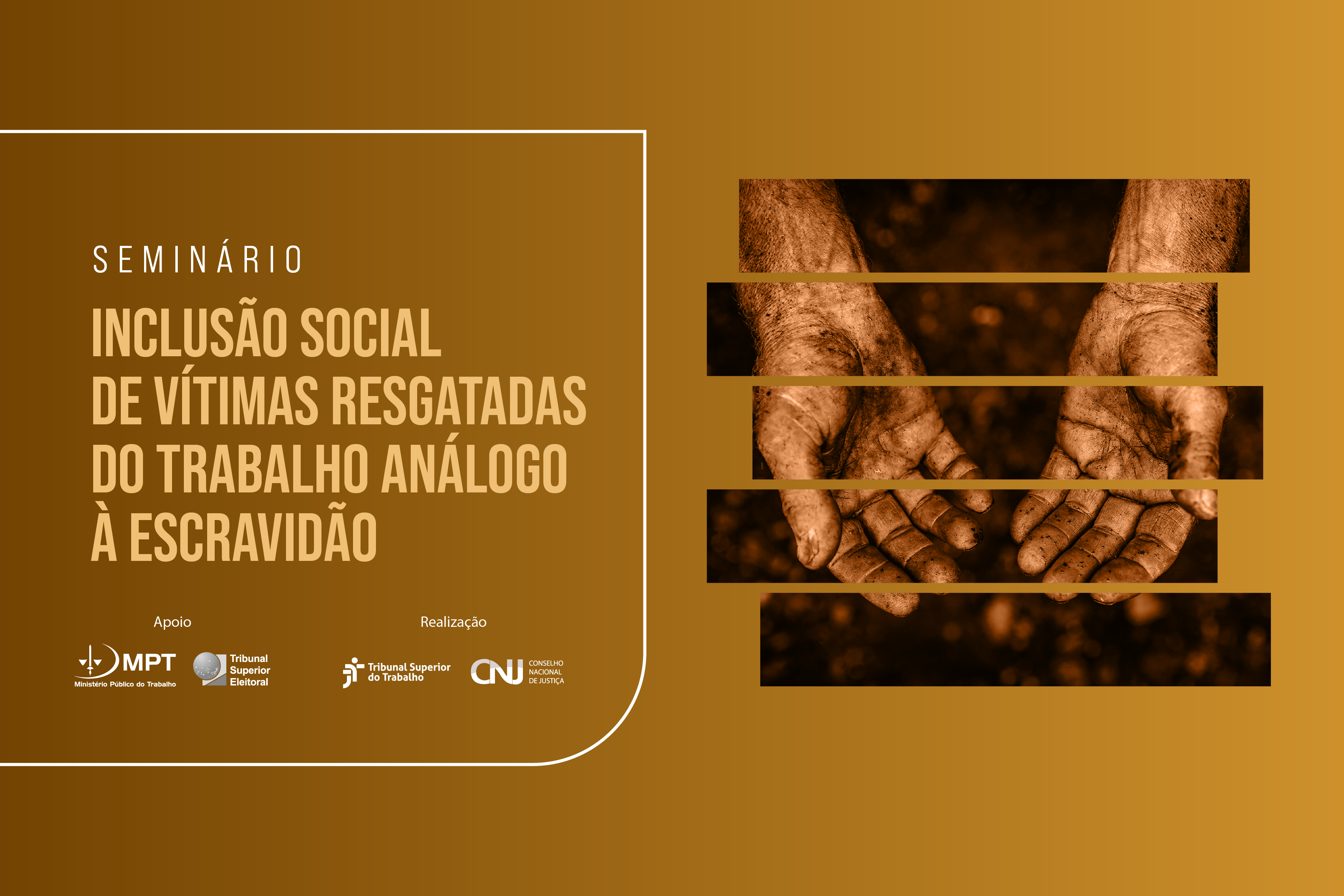 SEMINÁRIO

INCLUSÃO SOCIAL DE VÍTIMAS RESGATADAS DO TRABALHO ANÁLOGO À ESCRAVIDÃO

Apoio

MPT
Ministério Público do Trabalho

Tribunal Superior Eleitoral

Realização

Tribunal Superior do Trabalho

CNJ
CONSELHO NACIONAL DE JUSTIÇA